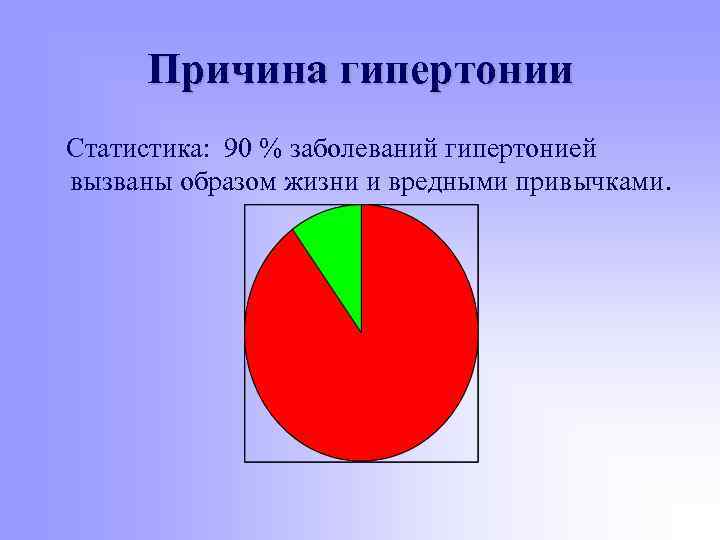 Причина гипертонии

Статистика: 90 % заболеваний гипертонией вызваны образом жизни и вредными привычками.